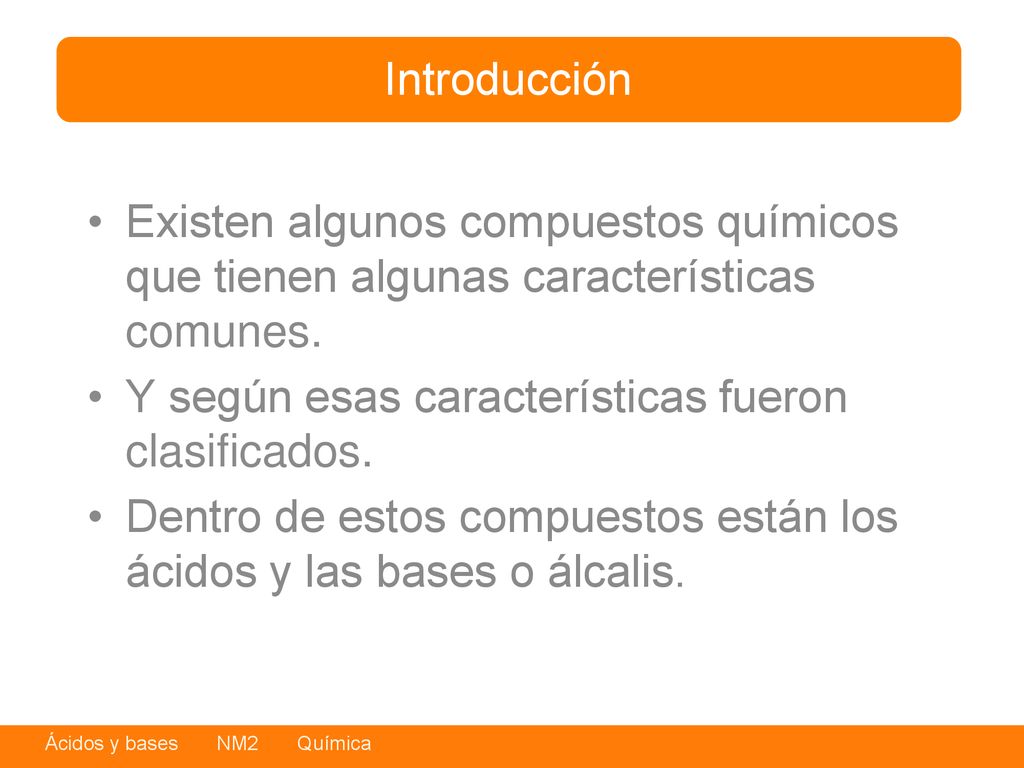 Introducción

• Existen algunos compuestos químicos que tienen algunas características comunes.
• Y según esas características fueron clasificados.
• Dentro de estos compuestos están los ácidos y las bases o álcalis.

Ácidos y bases NM2 Química